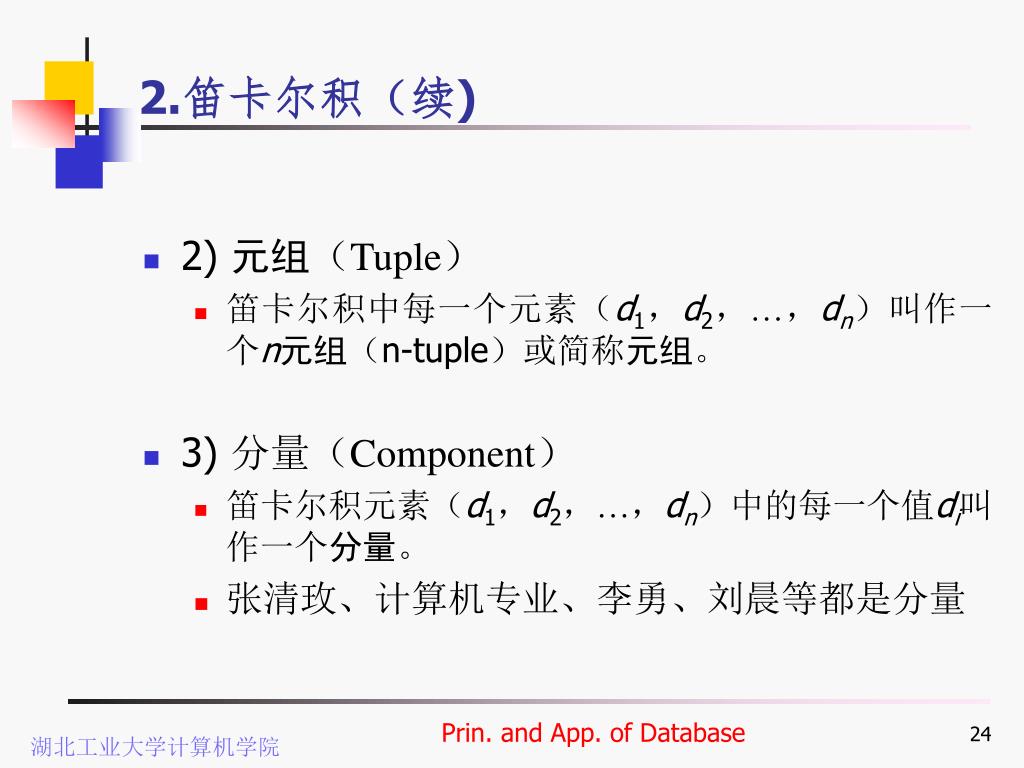 2.笛卡尔积（续)

2) 元组（Tuple）

笛卡尔积中每一个元素（$d_1$，$d_2$，…，$d_n$）叫作一个$n$元组（n-tuple）或简称元组。

3) 分量（Component）

笛卡尔积元素（$d_1$，$d_2$，…，$d_n$）中的每一个值$d_i$叫作一个分量。

张清玫、计算机专业、李勇、刘晨等都是分量

湖北工业大学计算机学院

Prin. and App. of Database

24